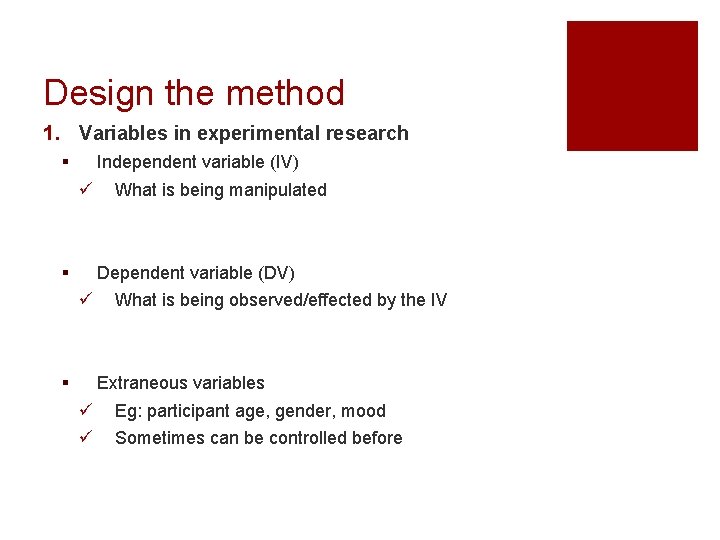 Design the method

1. Variables in experimental research

▪ Independent variable (IV)

✓ What is being manipulated

▪ Dependent variable (DV)

✓ What is being observed/effected by the IV

▪ Extraneous variables

✓ Eg: participant age, gender, mood

✓ Sometimes can be controlled before